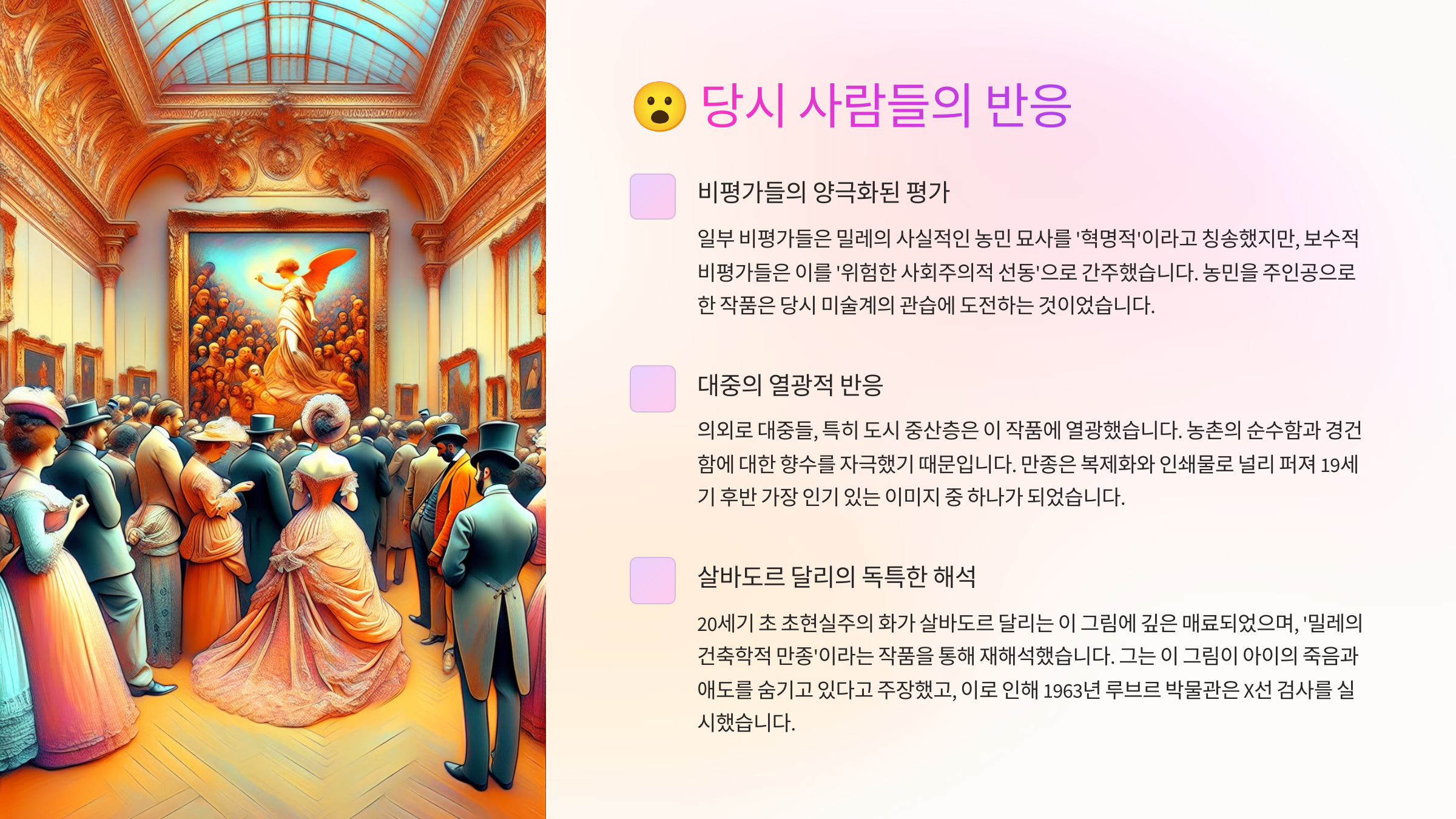 😮 당시 사람들의 반응

비평가들의 양극화된 평가

일부 비평가들은 밀레의 사실적인 농민 묘사를 '혁명적'이라고 칭송했지만, 보수적 비평가들은 이를 '위험한 사회주의적 선동'으로 간주했습니다. 농민을 주인공으로 한 작품은 당시 미술계의 관습에 도전하는 것이었습니다.

대중의 열광적 반응

의외로 대중들, 특히 도시 중산층은 이 작품에 열광했습니다. 농촌의 순수함과 경건함에 대한 향수를 자극했기 때문입니다. 만종은 복제화와 인쇄물로 널리 퍼져 19세기 후반 가장 인기 있는 이미지 중 하나가 되었습니다.

살바도르 달리의 독특한 해석

20세기 초 초현실주의 화가 살바도르 달리는 이 그림에 깊은 매료되었으며, '밀레의 건축학적 만종'이라는 작품을 통해 재해석했습니다. 그는 이 그림이 아이의 죽음과 애도를 숨기고 있다고 주장했고, 이로 인해 1963년 루브르 박물관은 X선 검사를 실시했습니다.